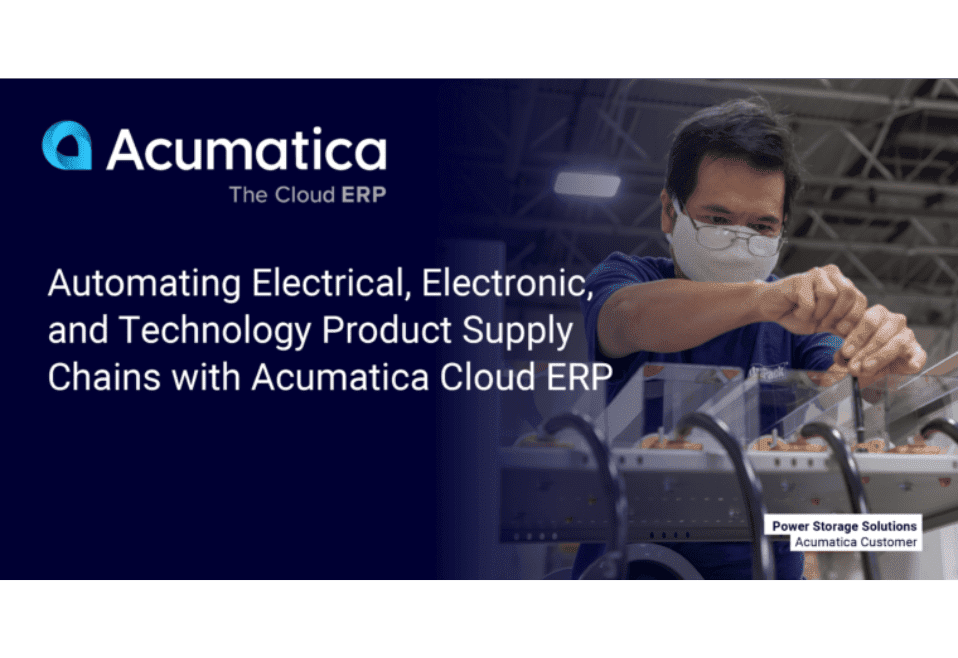 Acumatica
The Cloud ERP

Automating Electrical, Electronic, and Technology Product Supply Chains with Acumatica Cloud ERP

Power Storage Solutions
Acumatica Customer